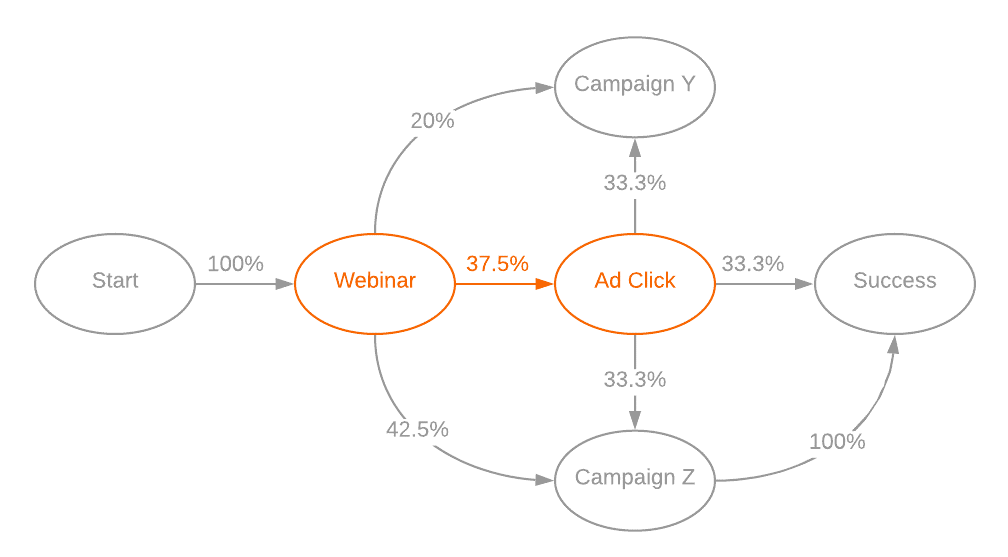 Campaign Y

20%

33.3%

Start

100%

Webinar

37.5%

Ad Click

33.3%

Success

33.3%

42.5%

100%

Campaign Z